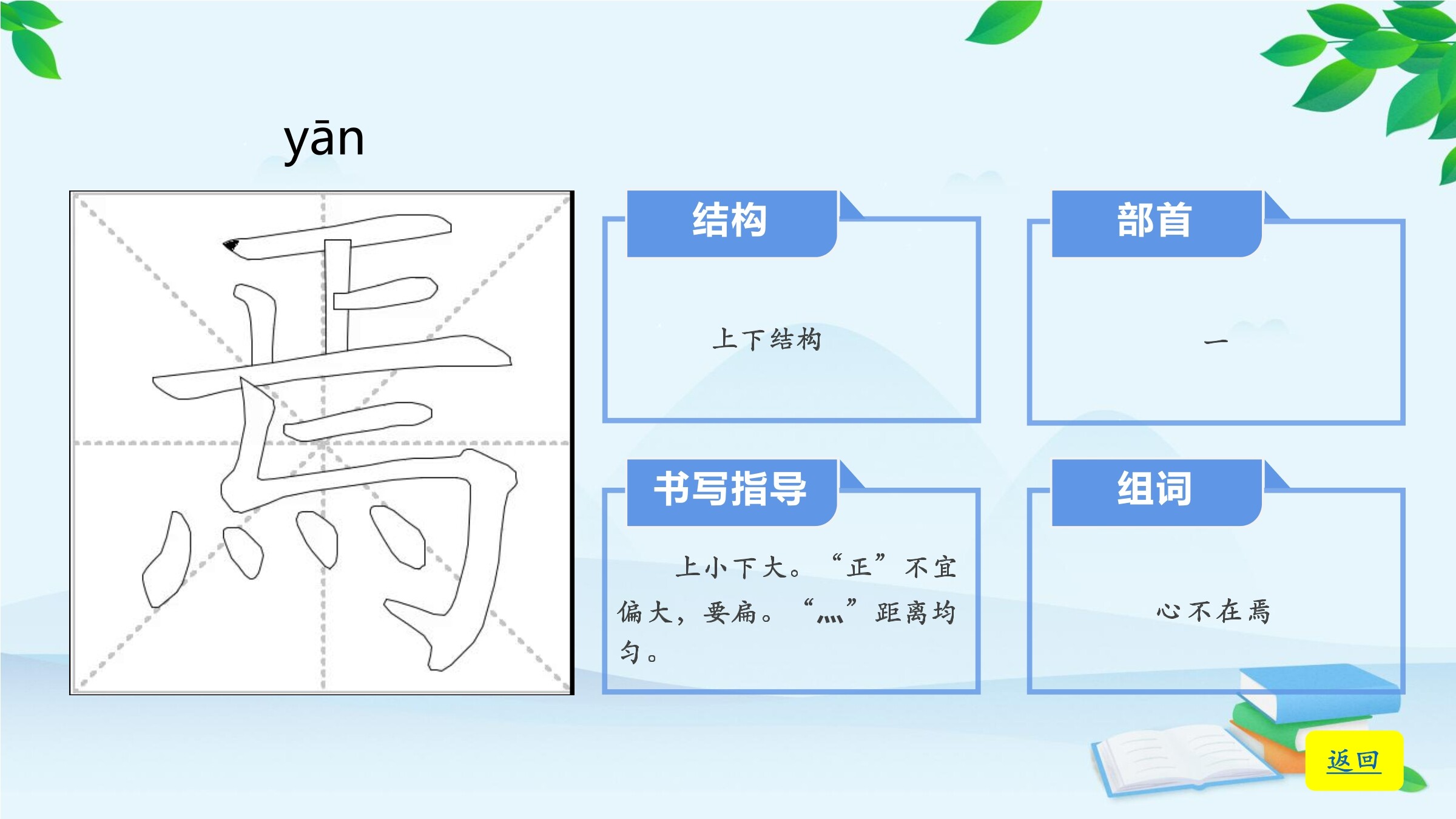 yān

焉

结构

上下结构

部首

一

书写指导

上小下大。“正”不宜偏大，要扁。“灬”距离均匀。

组词

心不在焉

返回